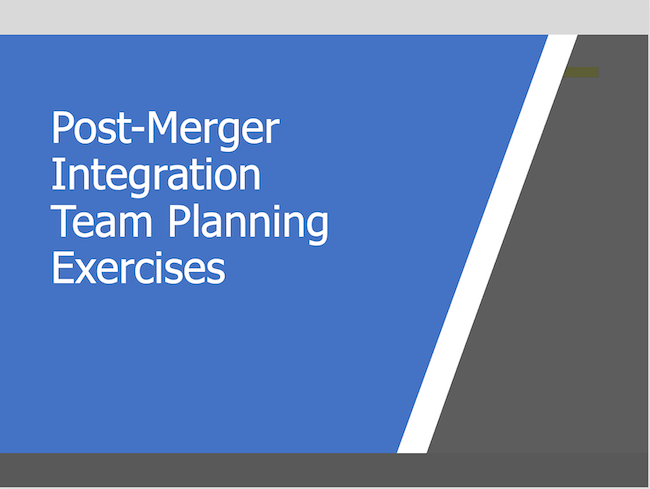 Post-Merger Integration Team Planning Exercises